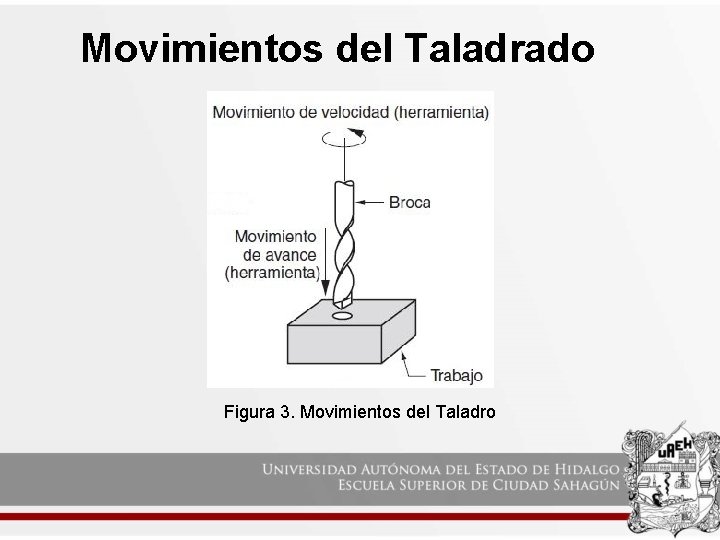 Movimientos del Taladrado

Movimiento de velocidad (herramienta)

Broca

Movimiento de avance (herramienta)

Trabajo

Figura 3. Movimientos del Taladro

UNIVERSIDAD AUTÓNOMA DEL ESTADO DE HIDALGO
ESCUELA SUPERIOR DE CIUDAD SAHAGÚN

UAEH